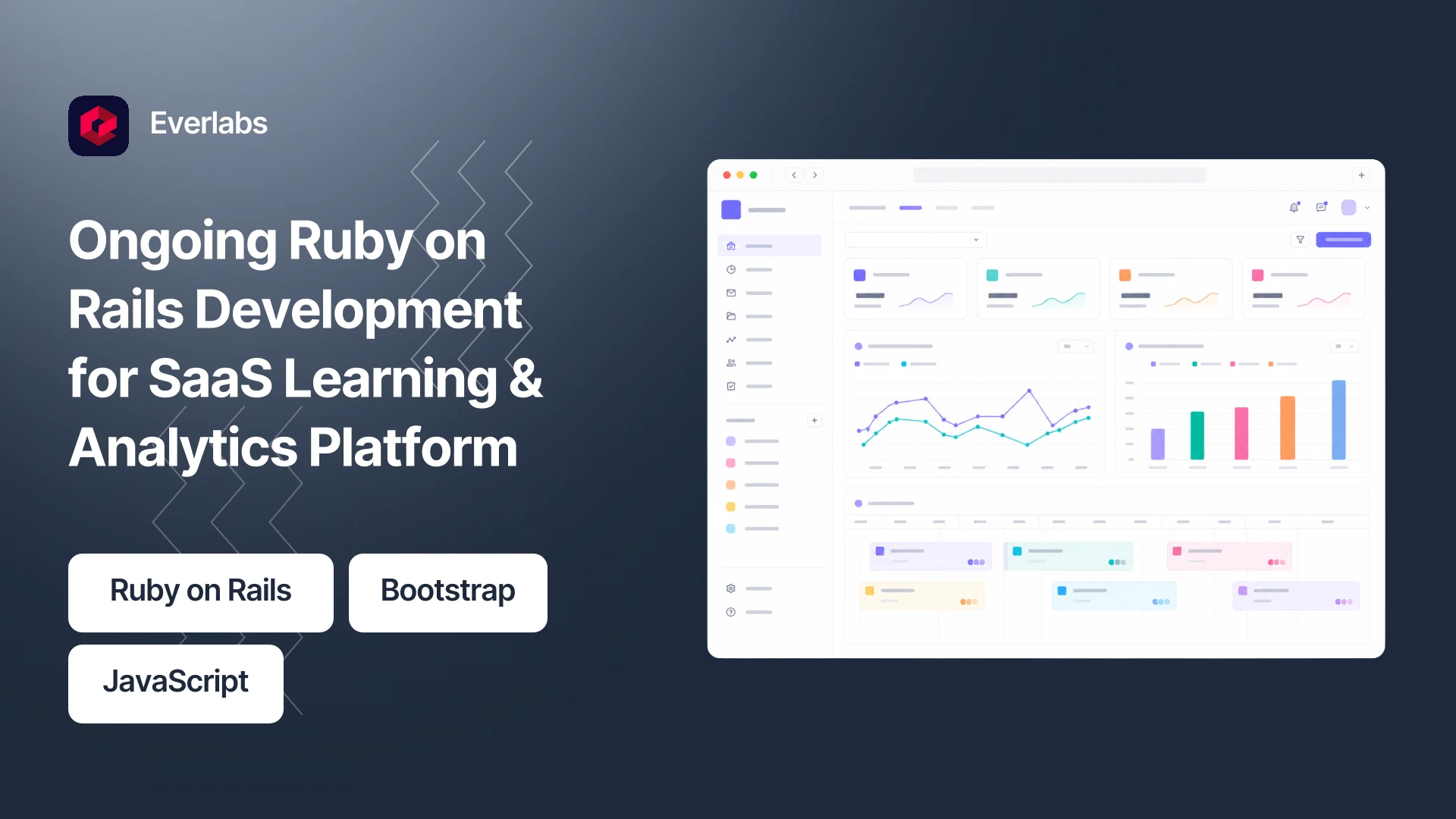 Everlabs

Ongoing Ruby on Rails Development for SaaS Learning & Analytics Platform

Ruby on Rails

Bootstrap

JavaScript